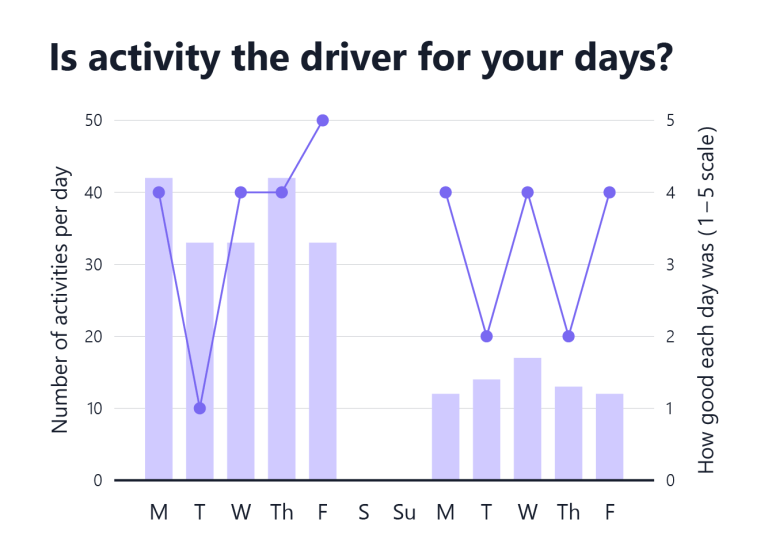 Is activity the driver for your days?

Number of activities per day

50
40
30
20
10
0

How good each day was (1 – 5 scale)

5
4
3
2
1
0

M T W Th F S Su M T W Th F